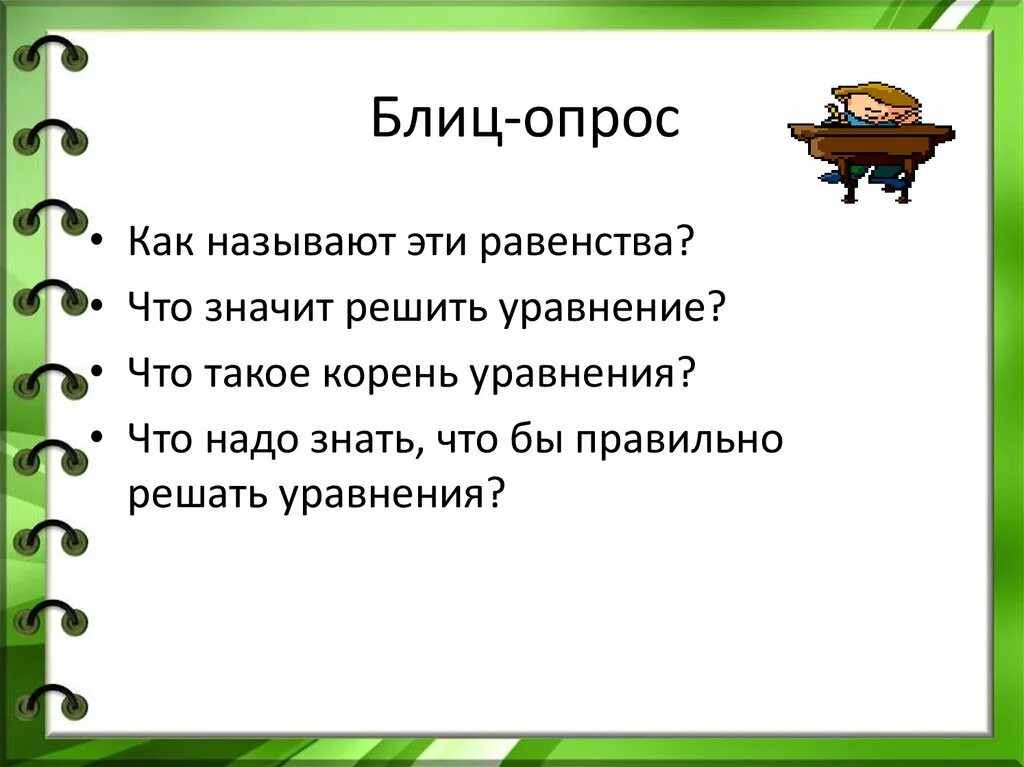 Блиц-опрос

• Как называют эти равенства?
• Что значит решить уравнение?
• Что такое корень уравнения?
• Что надо знать, что бы правильно решать уравнения?